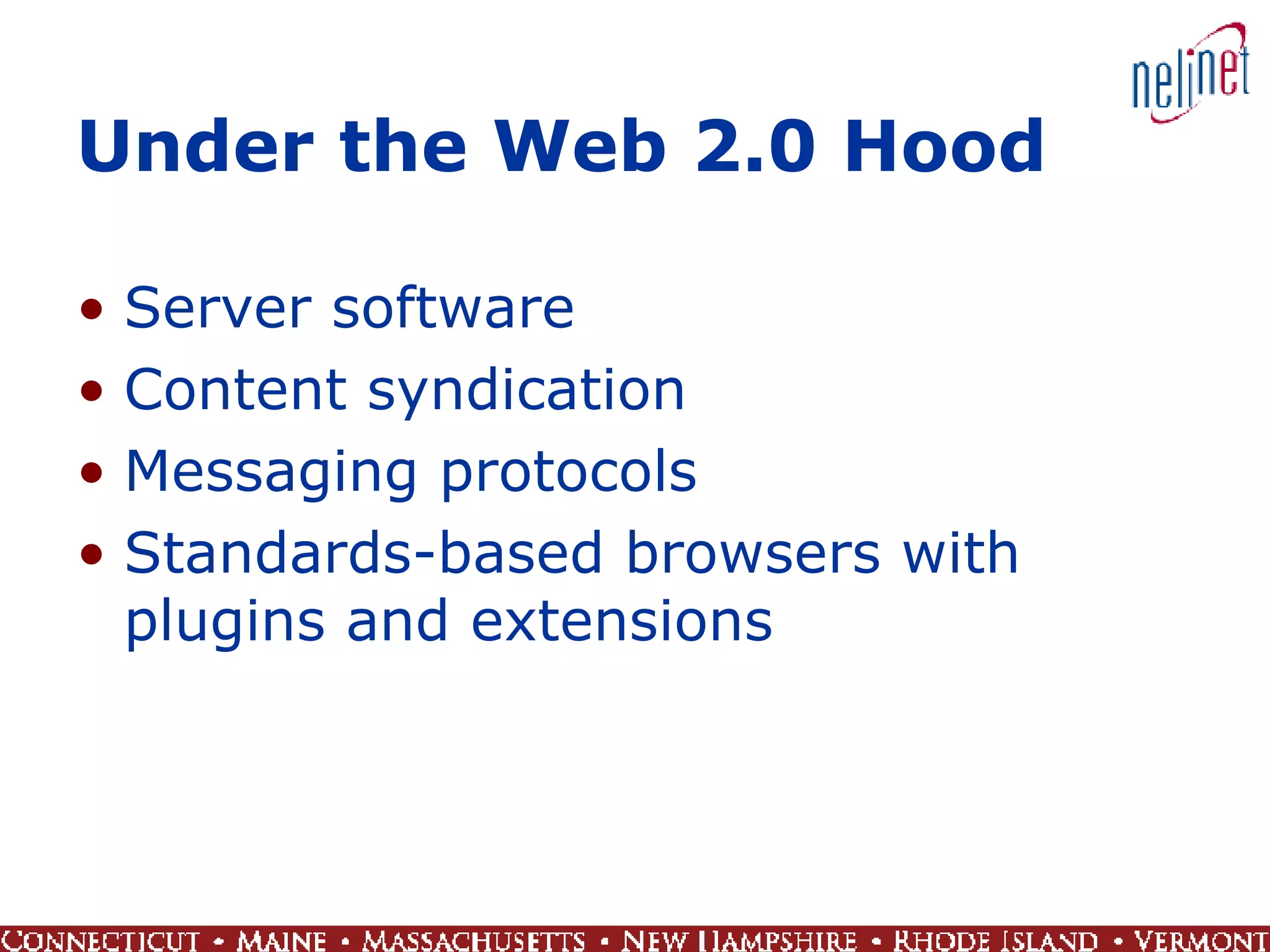 nelinet

Under the Web 2.0 Hood

• Server software
• Content syndication
• Messaging protocols
• Standards-based browsers with plugins and extensions

CONNECTICUT • MAINE • MASSACHUSETTS • NEW HAMPSHIRE • RHODE ISLAND • VERMONT